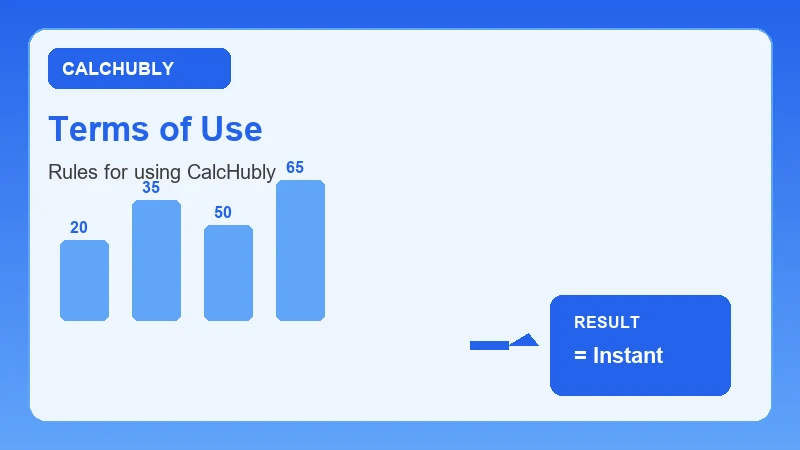 CALCHUBLY

Terms of Use

Rules for using CalcHubly

20
35
50
65

RESULT
= Instant